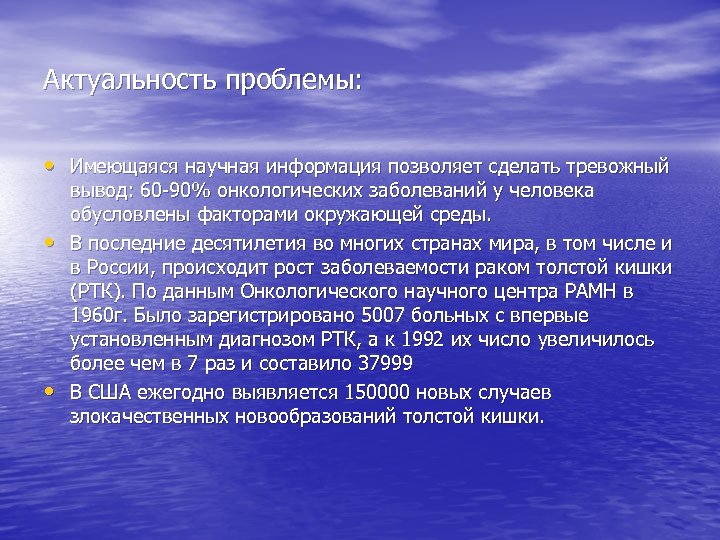 Актуальность проблемы:

• Имеющаяся научная информация позволяет сделать тревожный вывод: 60-90% онкологических заболеваний у человека обусловлены факторами окружающей среды.

• В последние десятилетия во многих странах мира, в том числе и в России, происходит рост заболеваемости раком толстой кишки (РТК). По данным Онкологического научного центра РАМН в 1960г. Было зарегистрировано 5007 больных с впервые установленным диагнозом РТК, а к 1992 их число увеличилось более чем в 7 раз и составило 37999

• В США ежегодно выявляется 150000 новых случаев злокачественных новообразований толстой кишки.